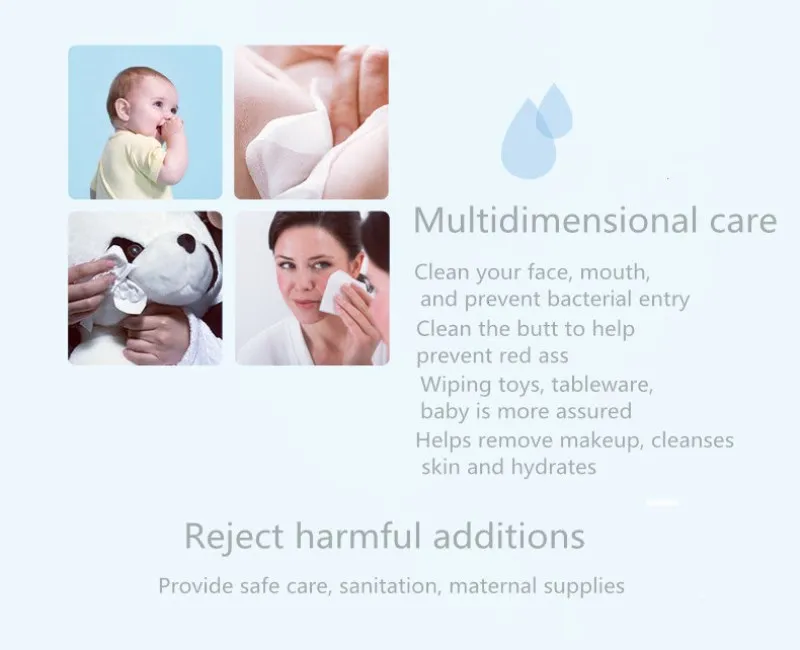 Multidimensional care

Clean your face, mouth, and prevent bacterial entry

Clean the butt to help prevent red ass

Wiping toys, tableware, baby is more assured

Helps remove makeup, cleanses skin and hydrates

Reject harmful additions

Provide safe care, sanitation, maternal supplies